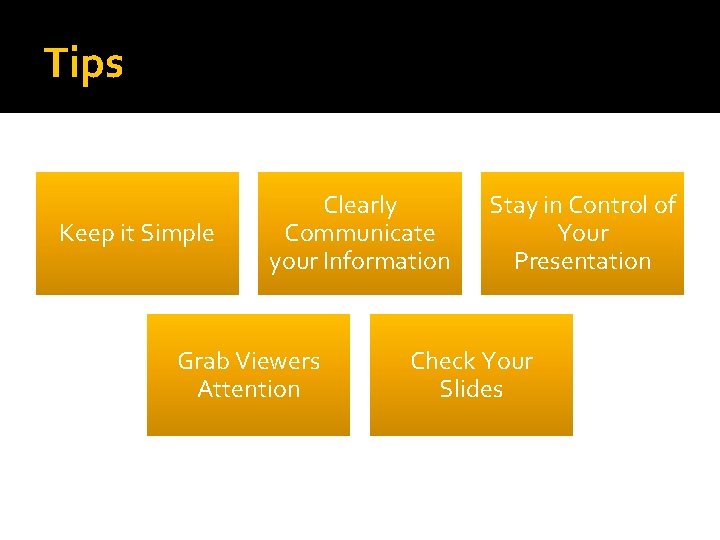 Tips

Keep it Simple

Clearly Communicate your Information

Stay in Control of Your Presentation

Grab Viewers Attention

Check Your Slides